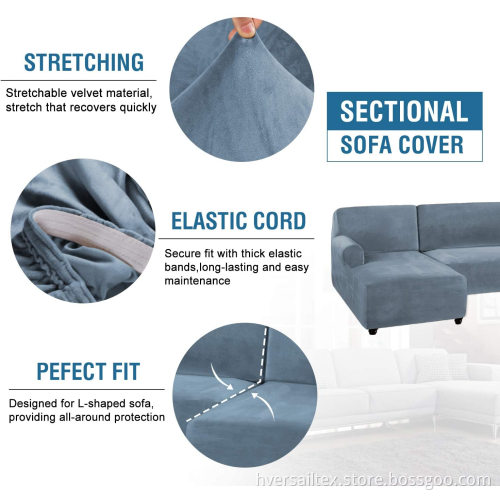 STRETCHING

Stretchable velvet material, stretch that recovers quickly

SECTIONAL
SOFA COVER

ELASTIC CORD

Secure fit with thick elastic bands,long-lasting and easy maintenance

PEFECT FIT

Designed for L-shaped sofa, providing all-around protection

hversailtex.store.bossgoo.com